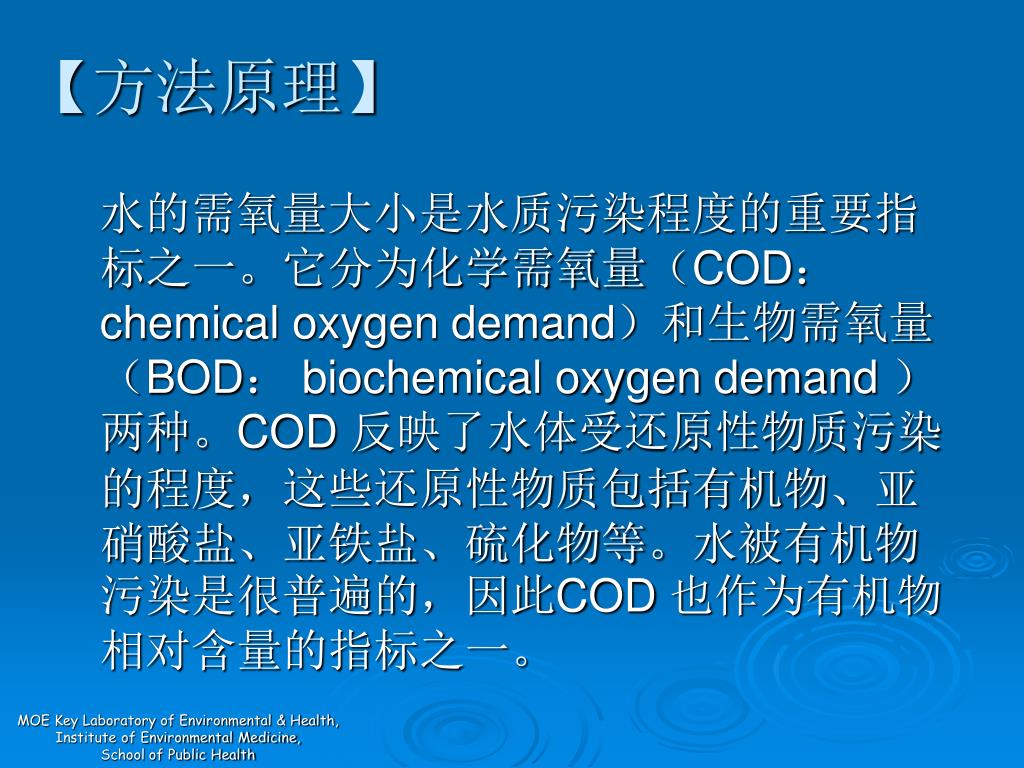 【方法原理】

水的需氧量大小是水质污染程度的重要指标之一。它分为化学需氧量（COD：chemical oxygen demand）和生物需氧量（BOD： biochemical oxygen demand ）两种。COD 反映了水体受还原性物质污染的程度，这些还原性物质包括有机物、亚硝酸盐、亚铁盐、硫化物等。水被有机物污染是很普遍的，因此COD 也作为有机物相对含量的指标之一。

MOE Key Laboratory of Environmental & Health, Institute of Environmental Medicine, School of Public Health